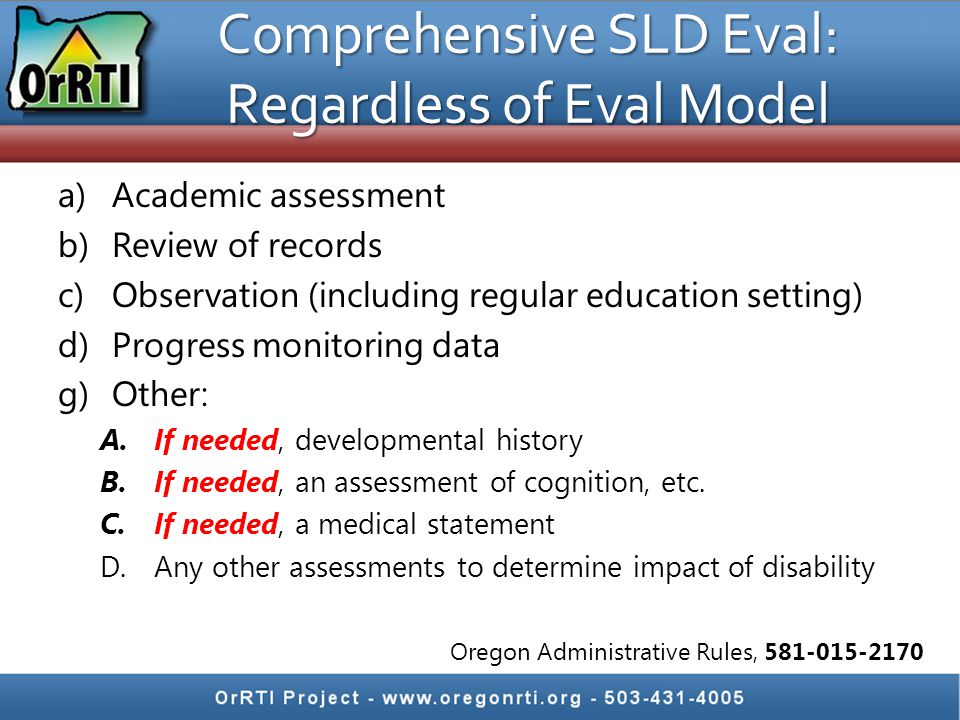 OrRTI

Comprehensive SLD Eval: Regardless of Eval Model

a) Academic assessment
b) Review of records
c) Observation (including regular education setting)
d) Progress monitoring data
g) Other:
A. If needed, developmental history
B. If needed, an assessment of cognition, etc.
C. If needed, a medical statement
D. Any other assessments to determine impact of disability

Oregon Administrative Rules, 581-015-2170

OrRTI Project - www.oregonrti.org - 503-431-4005